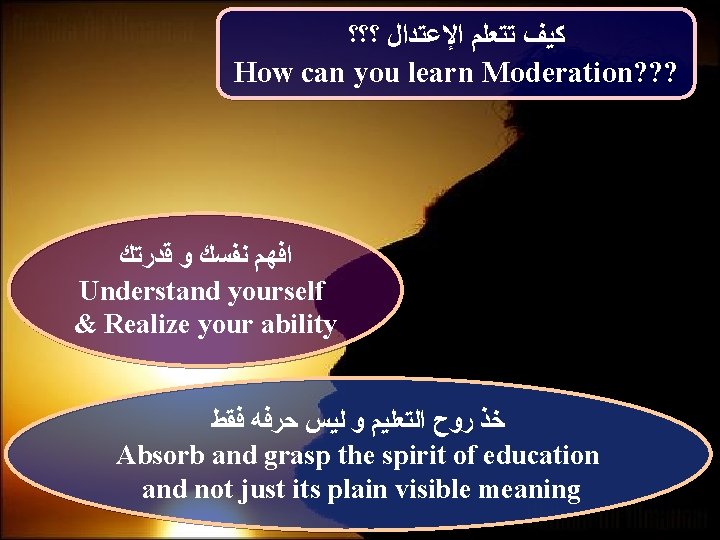 كيف تتعلم الإعتدال ؟؟؟
How can you learn Moderation???

افهم نفسك و قدرتك
Understand yourself & Realize your ability

خذ روح التعليم و ليس حرفه فقط
Absorb and grasp the spirit of education and not just its plain visible meaning